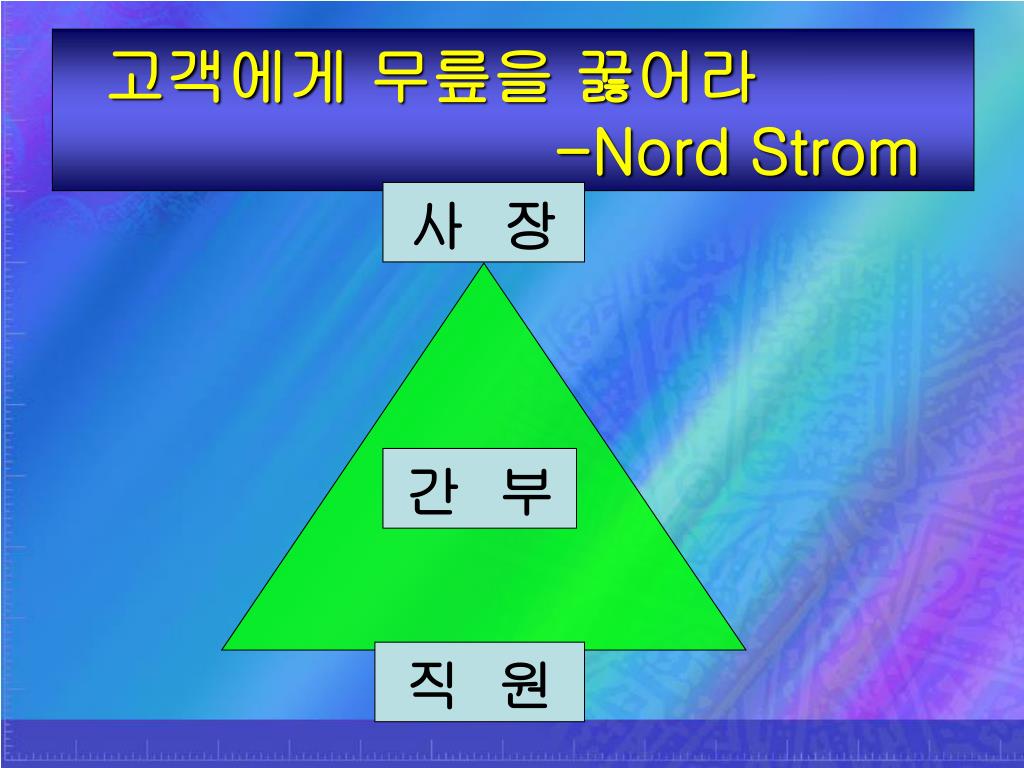 고객에게 무릎을 꿇어라
-Nord Strom

사 장

간 부

직 원